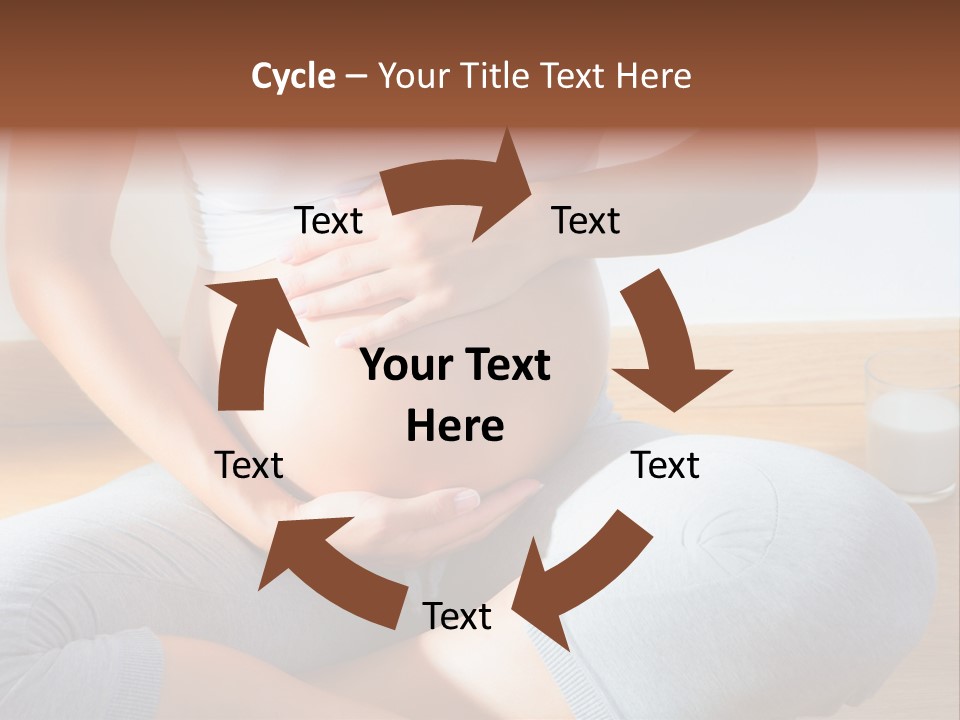 Cycle – Your Title Text Here

Text

Text

Your Text Here

Text

Text

Text